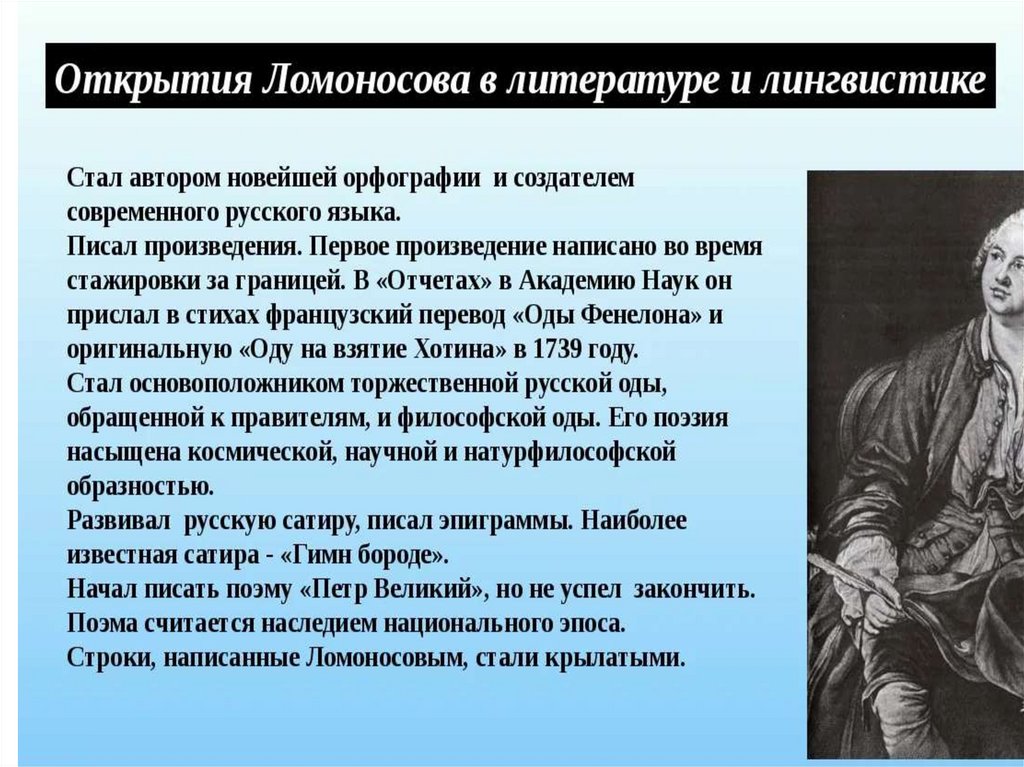 Открытия Ломоносова в литературе и лингвистике

Стал автором новейшей орфографии  и создателем современного русского языка.
Писал произведения. Первое произведение написано во время стажировки за границей. В «Отчетах» в Академию Наук он прислал в стихах французский перевод «Оды Фенелона» и оригинальную «Оду на взятие Хотина» в 1739 году.
Стал основоположником торжественной русской оды, обращенной к правителям, и философской оды. Его поэзия насыщена космической, научной и натурфилософской образностью.
Развивал  русскую сатиру, писал эпиграммы. Наиболее известная сатира - «Гимн бороде».
Начал писать поэму «Петр Великий», но не успел  закончить. Поэма считается наследием национального эпоса.
Строки, написанные Ломоносовым, стали крылатыми.